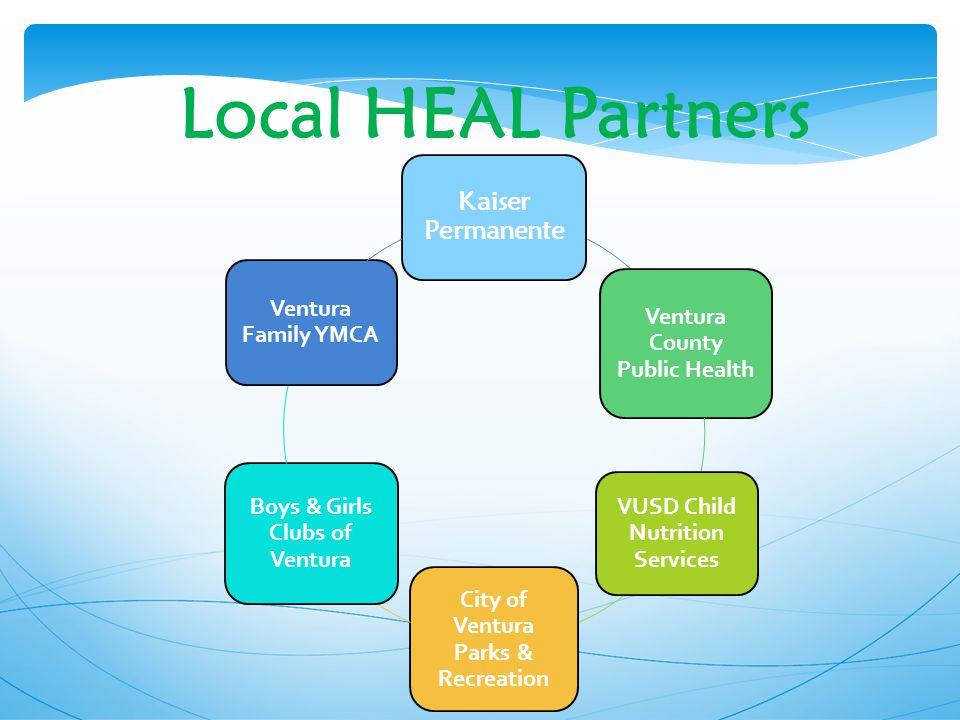 Local HEAL Partners

Kaiser Permanente

Ventura County Public Health

VUSD Child Nutrition Services

City of Ventura Parks & Recreation

Boys & Girls Clubs of Ventura

Ventura Family YMCA